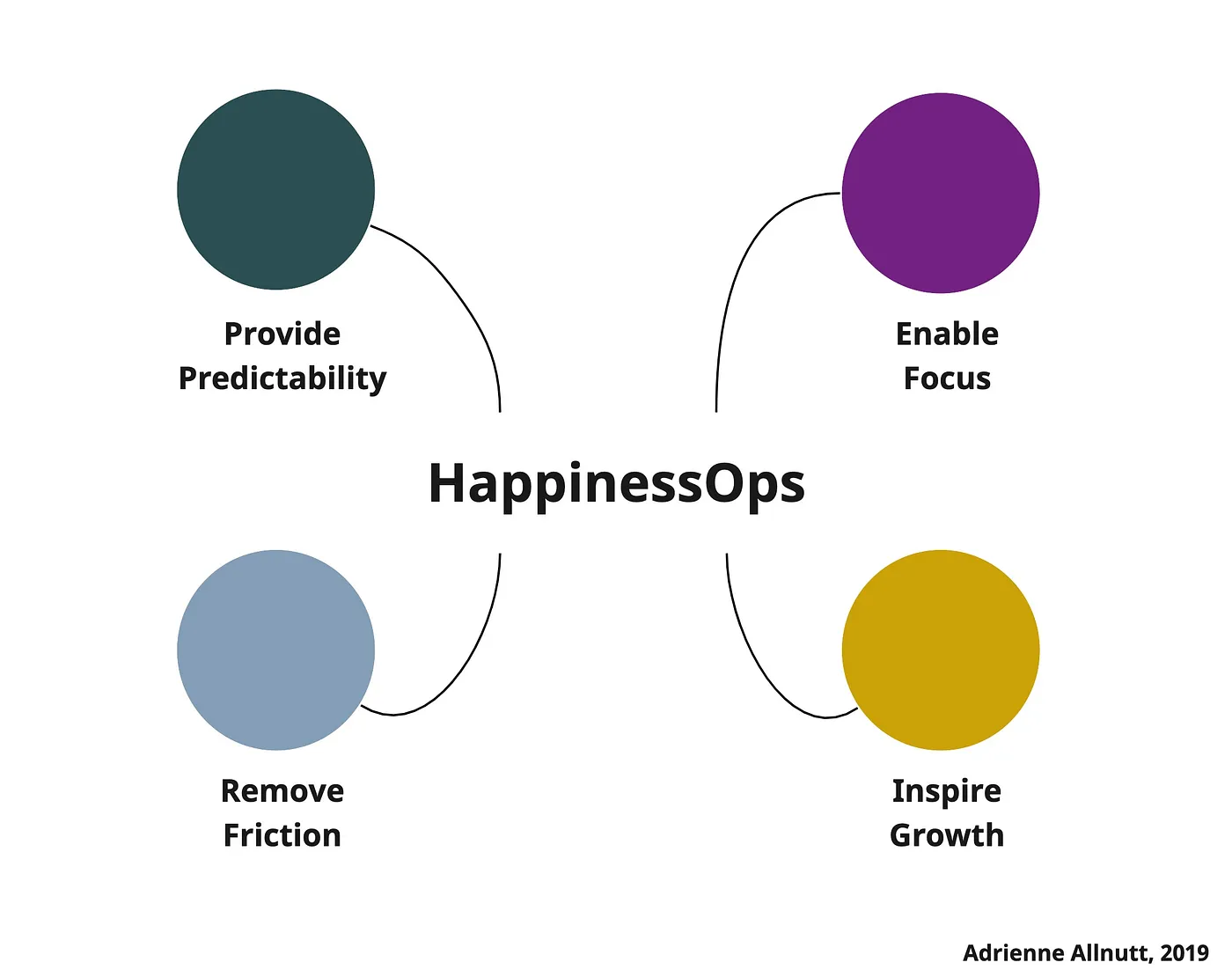 Provide Predictability

Enable Focus

HappinessOps

Remove Friction

Inspire Growth

Adrienne Allnutt, 2019